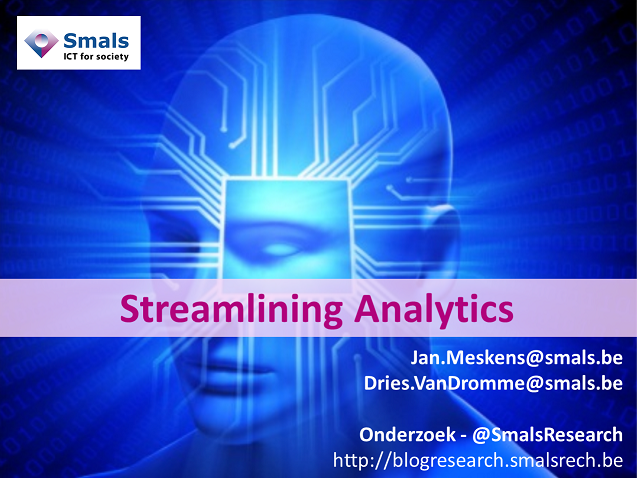 Smals
ICT for society

Streamlining Analytics

Jan.Meskens@smals.be
Dries.VanDromme@smals.be

Onderzoek - @SmalsResearch
http://blogresearch.smalsrech.be